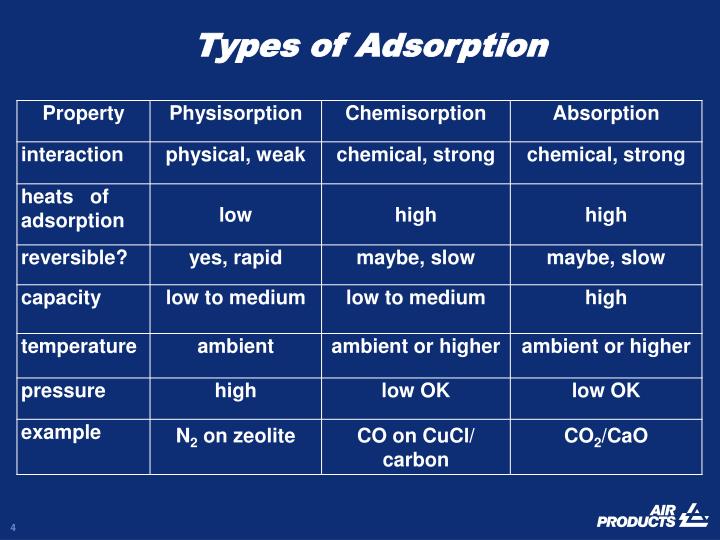 Types of Adsorption

| Property | Physisorption | Chemisorption | Absorption |
|---|---|---|---|
| interaction | physical, weak | chemical, strong | chemical, strong |
| heats of adsorption | low | high | high |
| reversible? | yes, rapid | maybe, slow | maybe, slow |
| capacity | low to medium | low to medium | high |
| temperature | ambient | ambient or higher | ambient or higher |
| pressure | high | low OK | low OK |
| example | $N_2$ on zeolite | CO on CuCl/ carbon | $CO_2$/CaO |

4

AIR PRODUCTS